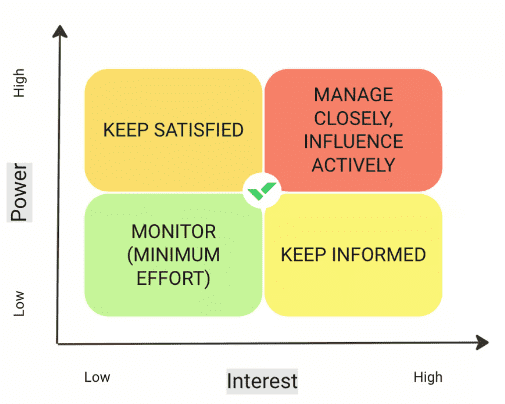 High

Power

Low

KEEP SATISFIED

MANAGE CLOSELY, INFLUENCE ACTIVELY

MONITOR (MINIMUM EFFORT)

KEEP INFORMED

Low

Interest

High